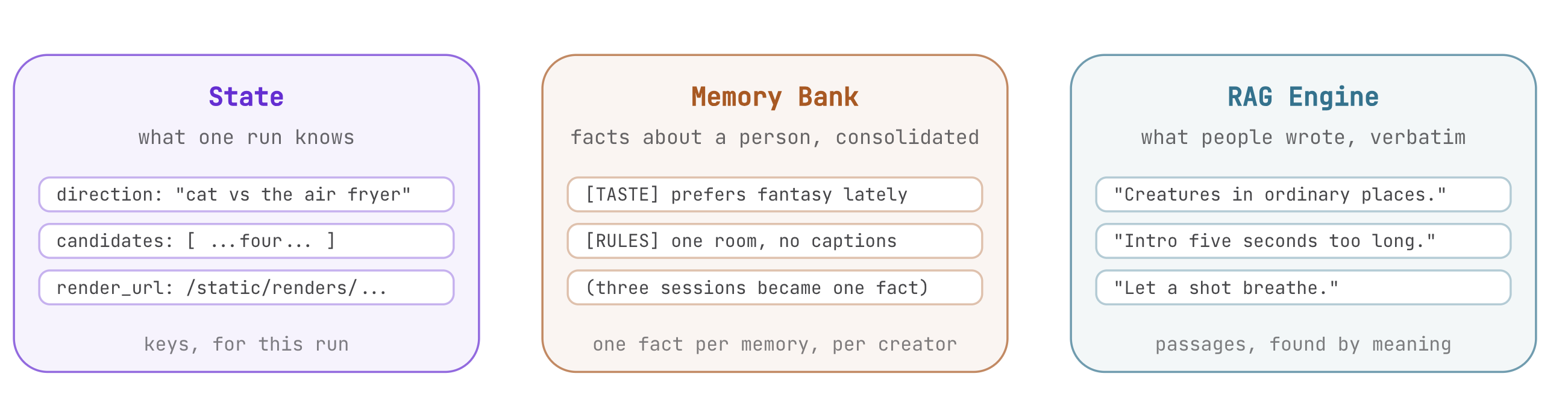 State

what one run knows

direction: "cat vs the air fryer"

candidates: [ ...four... ]

render_url: /static/renders/...

keys, for this run

Memory Bank

facts about a person, consolidated

[TASTE] prefers fantasy lately

[RULES] one room, no captions

(three sessions became one fact)

one fact per memory, per creator

RAG Engine

what people wrote, verbatim

"Creatures in ordinary places."

"Intro five seconds too long."

"Let a shot breathe."

passages, found by meaning